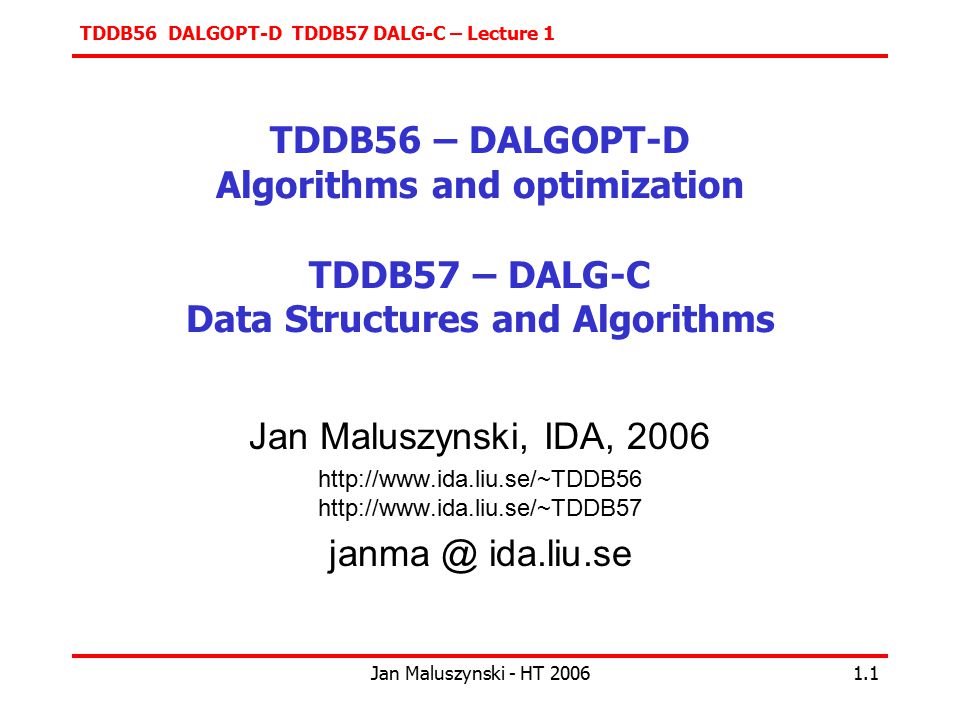 TDDB56 DALGOPT-D TDDB57 DALG-C – Lecture 1

TDDB56 – DALGOPT-D
Algorithms and optimization

TDDB57 – DALG-C
Data Structures and Algorithms

Jan Maluszynski, IDA, 2006

http://www.ida.liu.se/~TDDB56
http://www.ida.liu.se/~TDDB57

janma @ ida.liu.se

Jan Maluszynski - HT 2006

1.1